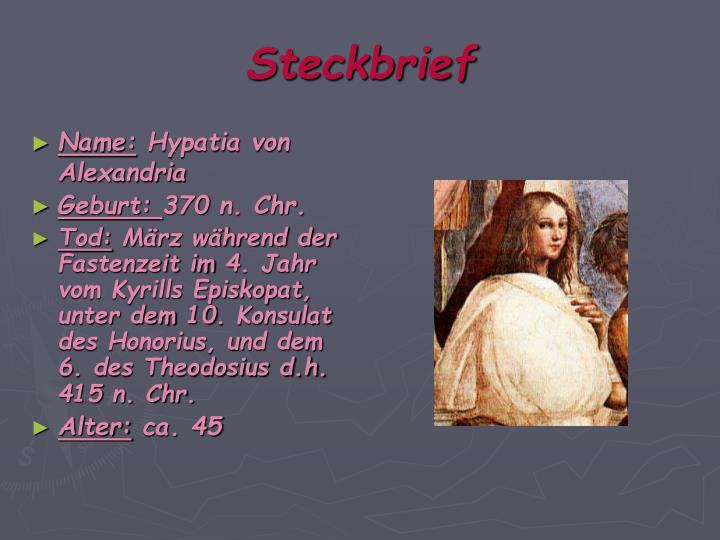 Steckbrief

► Name: Hypatia von Alexandria
► Geburt: 370 n. Chr.
► Tod: März während der Fastenzeit im 4. Jahr vom Kyrills Episkopat, unter dem 10. Konsulat des Honorius, und dem 6. des Theodosius d.h. 415 n. Chr.
► Alter: ca. 45